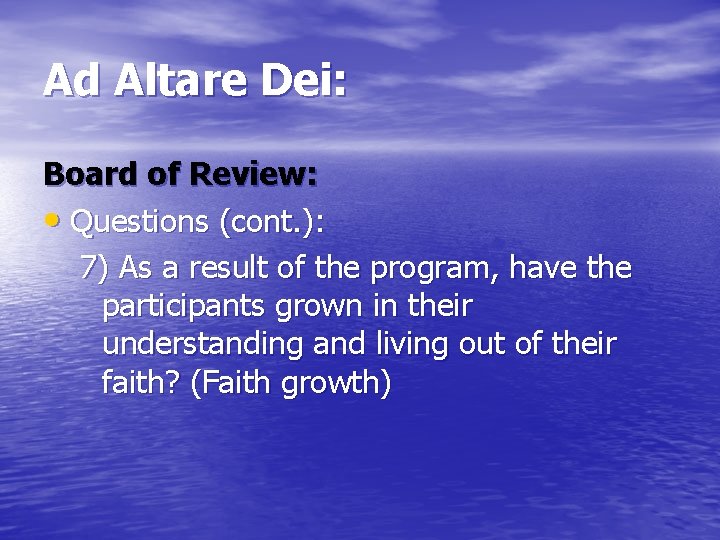 Ad Altare Dei:

Board of Review:

• Questions (cont.):

7) As a result of the program, have the participants grown in their understanding and living out of their faith? (Faith growth)